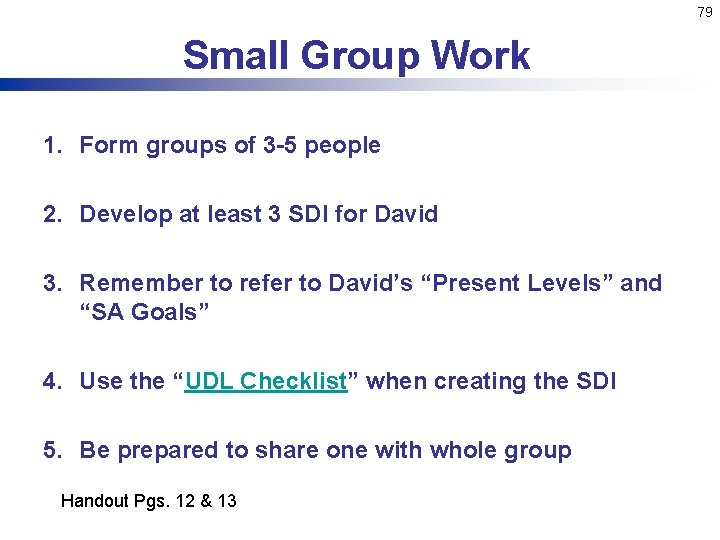 79

Small Group Work

1. Form groups of 3-5 people

2. Develop at least 3 SDI for David

3. Remember to refer to David's "Present Levels" and "SA Goals"

4. Use the "UDL Checklist" when creating the SDI

5. Be prepared to share one with whole group

Handout Pgs. 12 & 13